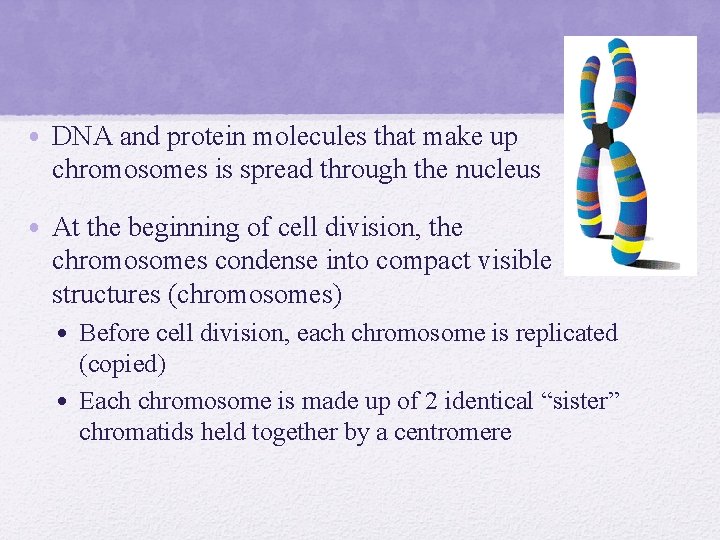 • DNA and protein molecules that make up chromosomes is spread through the nucleus

• At the beginning of cell division, the chromosomes condense into compact visible structures (chromosomes)

• Before cell division, each chromosome is replicated (copied)

• Each chromosome is made up of 2 identical “sister” chromatids held together by a centromere